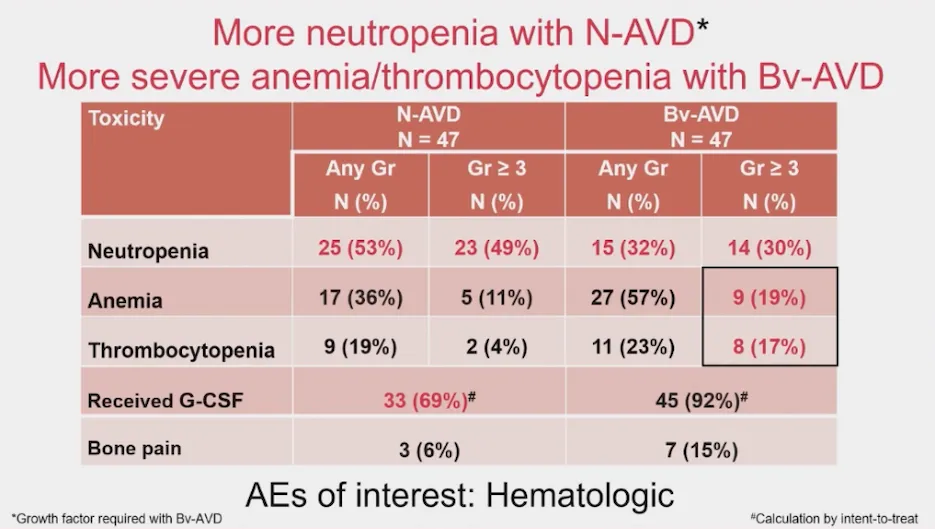 More neutropenia with N-AVD*
More severe anemia/thrombocytopenia with Bv-AVD

| Toxicity | N-AVD N = 47 | | Bv-AVD N = 47 | |
|---|---|---|---|---|
| | Any Gr N (%) | Gr ≥ 3 N (%) | Any Gr N (%) | Gr ≥ 3 N (%) |
| Neutropenia | 25 (53%) | 23 (49%) | 15 (32%) | 14 (30%) |
| Anemia | 17 (36%) | 5 (11%) | 27 (57%) | 9 (19%) |
| Thrombocytopenia | 9 (19%) | 2 (4%) | 11 (23%) | 8 (17%) |
| Received G-CSF | 33 (69%)# | | 45 (92%)# | |
| Bone pain | 3 (6%) | | 7 (15%) | |

AEs of interest: Hematologic

*Growth factor required with Bv-AVD

#Calculation by intent-to-treat